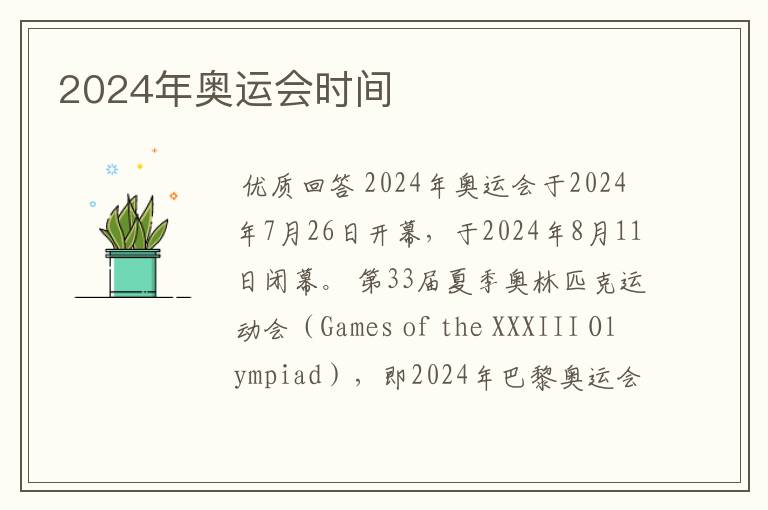 2024年奥运会时间

优质回答 2024年奥运会于2024年7月26日开幕，于2024年8月11日闭幕。第33届夏季奥林匹克运动会（Games of the XXXIII Olympiad），即2024年巴黎奥运会